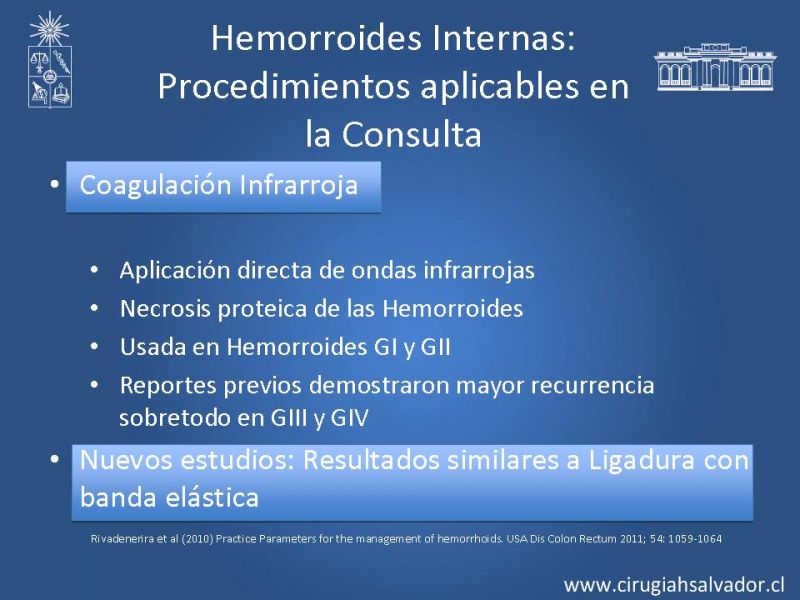 Hemorroides Internas: Procedimientos aplicables en la Consulta

• Coagulación Infrarroja

• Aplicación directa de ondas infrarrojas
• Necrosis proteica de las Hemorroides
• Usada en Hemorroides GI y GII
• Reportes previos demostraron mayor recurrencia sobretodo en GIII y GIV

• Nuevos estudios: Resultados similares a Ligadura con banda elástica

Rivadenerira et al (2010) Practice Parameters for the management of hemorrhoids. USA Dis Colon Rectum 2011; 54: 1059-1064

www.cirugiahsalvador.cl